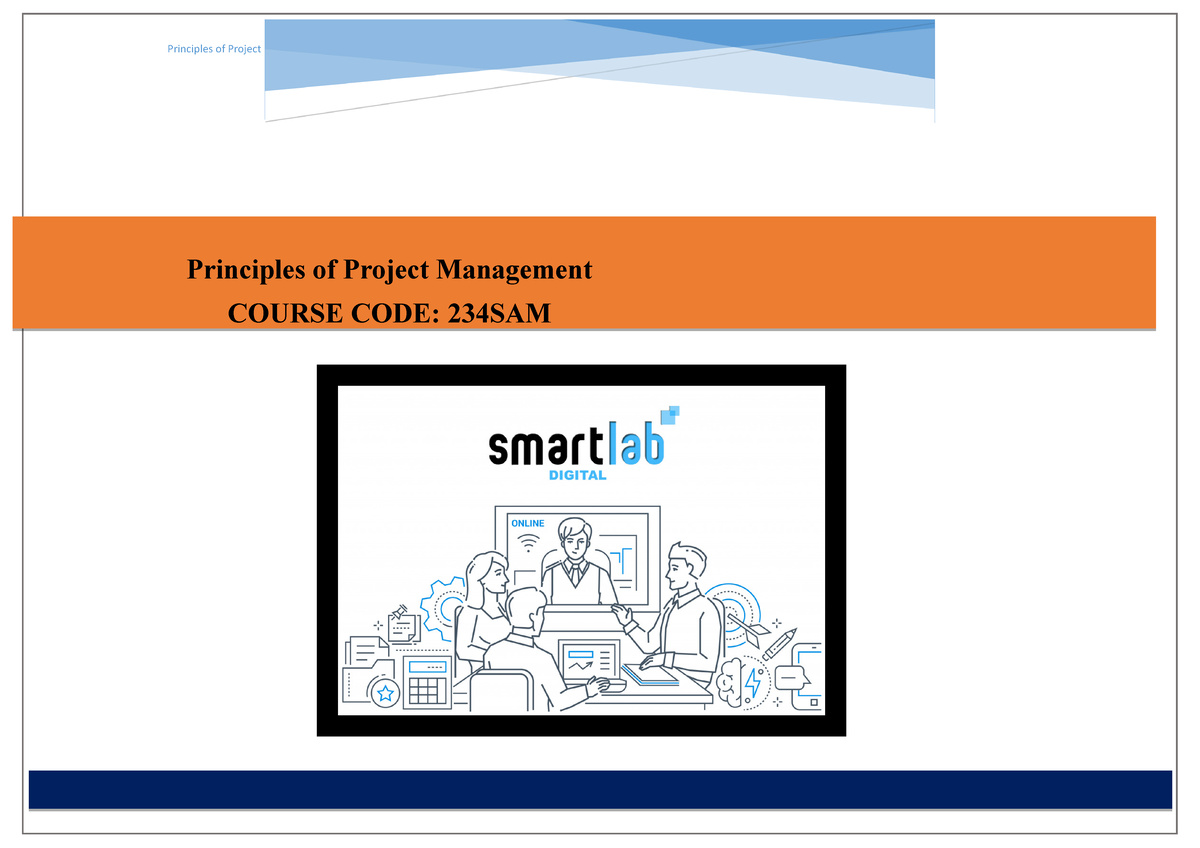 Principles of Project

Principles of Project Management
COURSE CODE: 234SAM

smartlab
DIGITAL

ONLINE